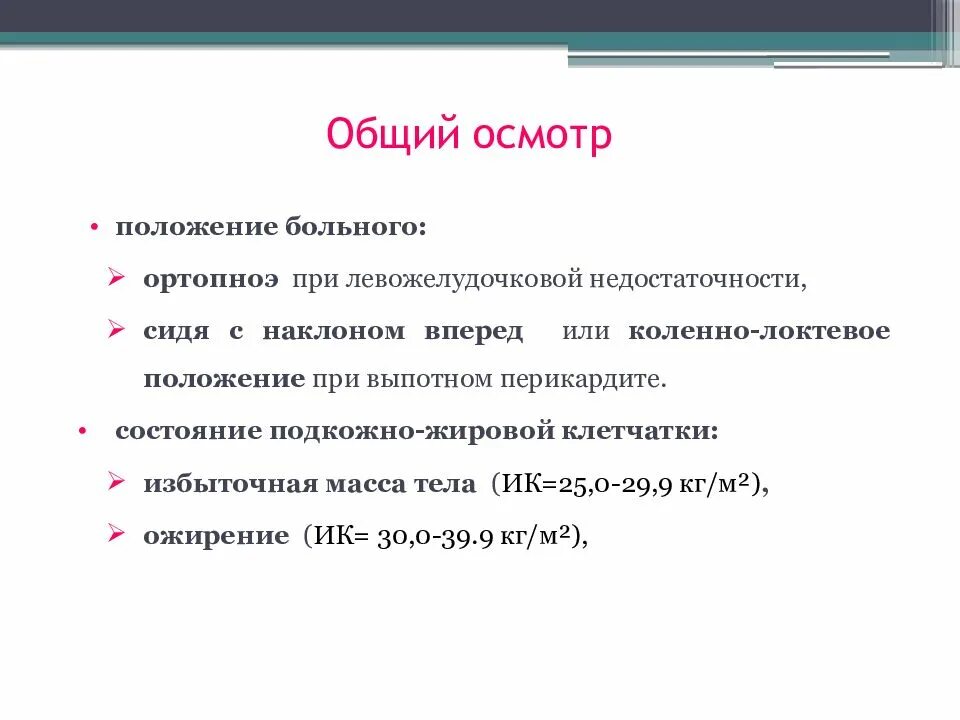 Общий осмотр

• положение больного:

➢ ортопноэ при левожелудочковой недостаточности,

➢ сидя с наклоном вперед или коленно-локтевое положение при выпотном перикардите.

• состояние подкожно-жировой клетчатки:

➢ избыточная масса тела (ИК=25,0-29,9 кг/м²),

➢ ожирение (ИК= 30,0-39.9 кг/м²),